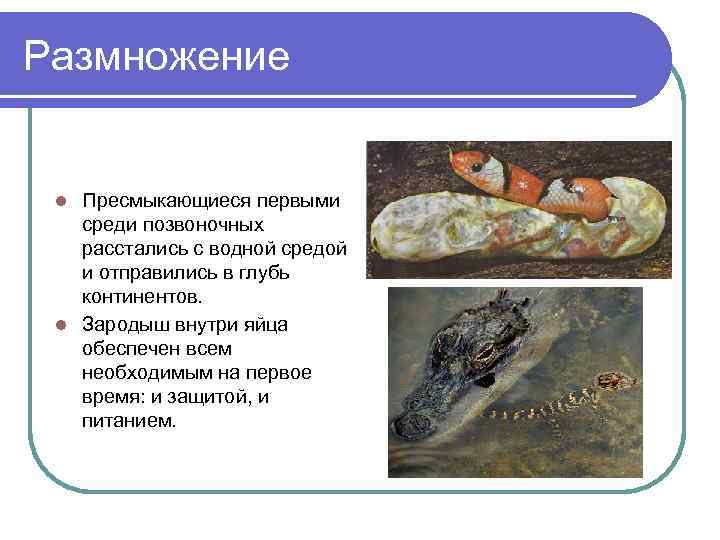 Размножение

Пресмыкающиеся первыми среди позвоночных расстались с водной средой и отправились в глубь континентов.

Зародыш внутри яйца обеспечен всем необходимым на первое время: и защитой, и питанием.